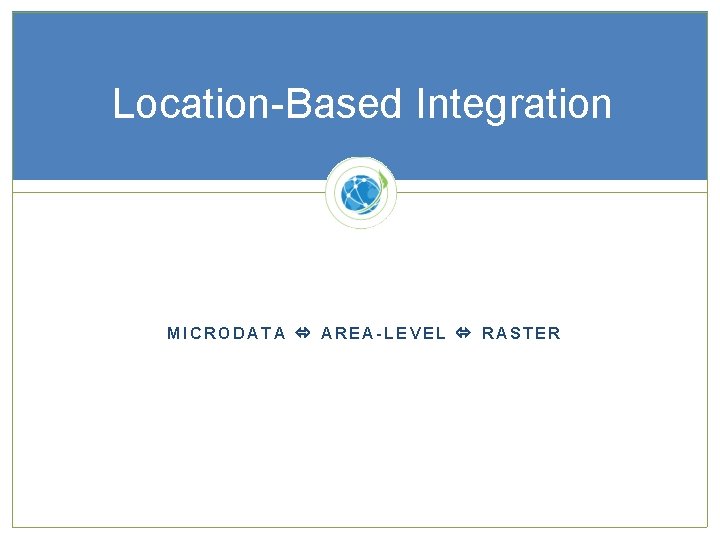 Location-Based Integration

MICRODATA ⇔ AREA-LEVEL ⇔ RASTER